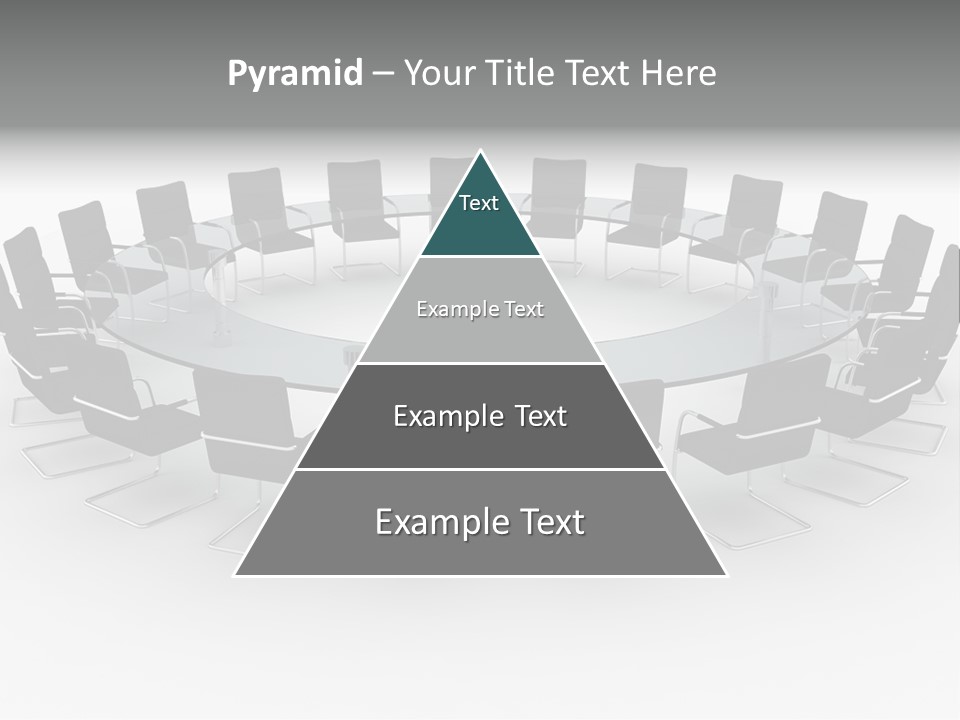 Pyramid – Your Title Text Here

Text

Example Text

Example Text

Example Text